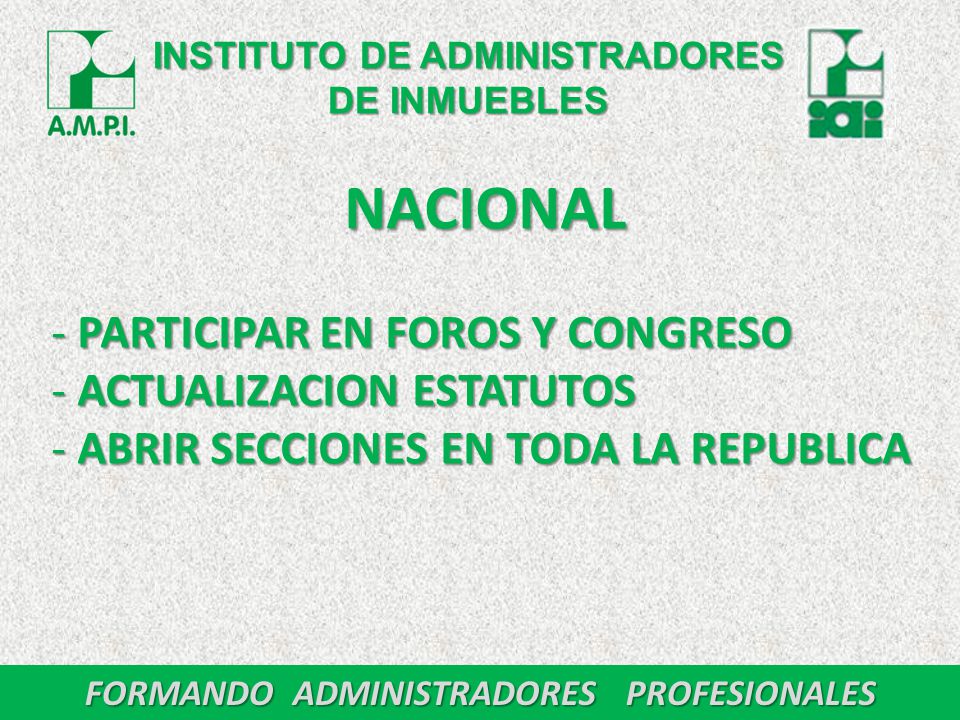 A.M.P.I.

INSTITUTO DE ADMINISTRADORES DE INMUEBLES

iai

NACIONAL

- PARTICIPAR EN FOROS Y CONGRESO
- ACTUALIZACION ESTATUTOS
- ABRIR SECCIONES EN TODA LA REPUBLICA

FORMANDO ADMINISTRADORES PROFESIONALES